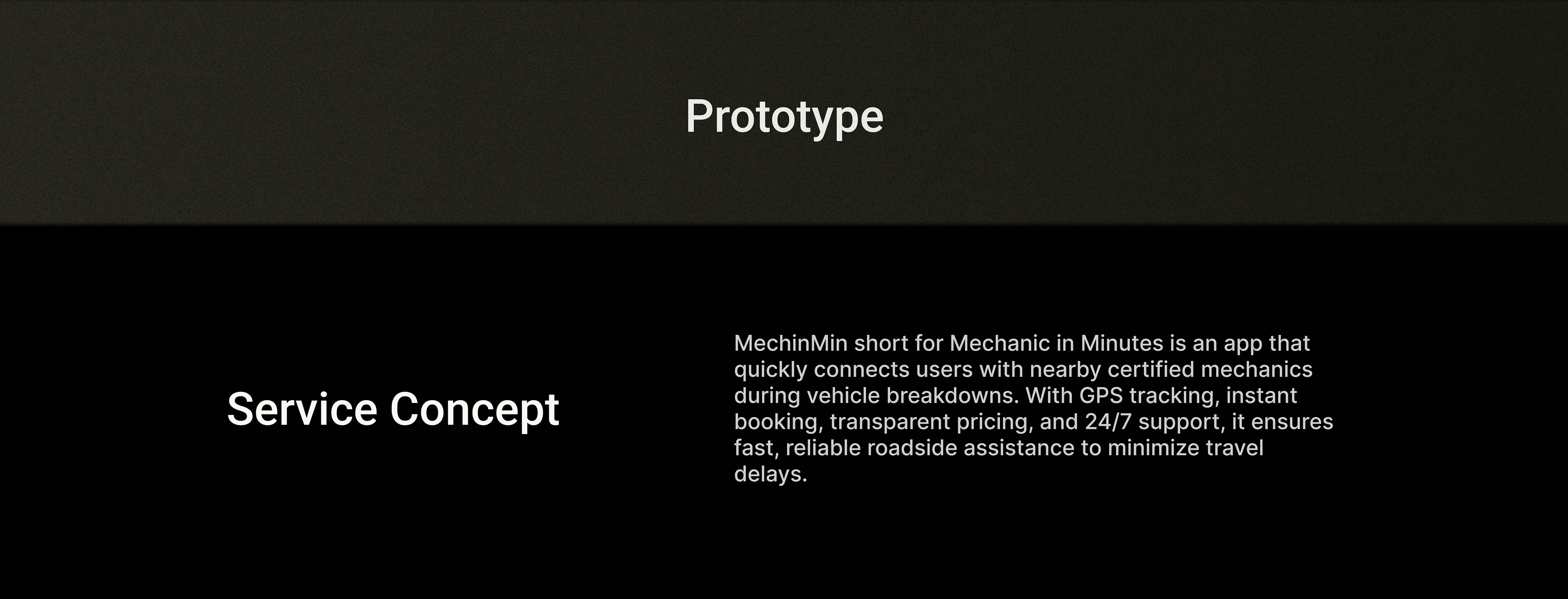 Prototype

Service Concept

MechinMin short for Mechanic in Minutes is an app that quickly connects users with nearby certified mechanics during vehicle breakdowns. With GPS tracking, instant booking, transparent pricing, and 24/7 support, it ensures fast, reliable roadside assistance to minimize travel delays.